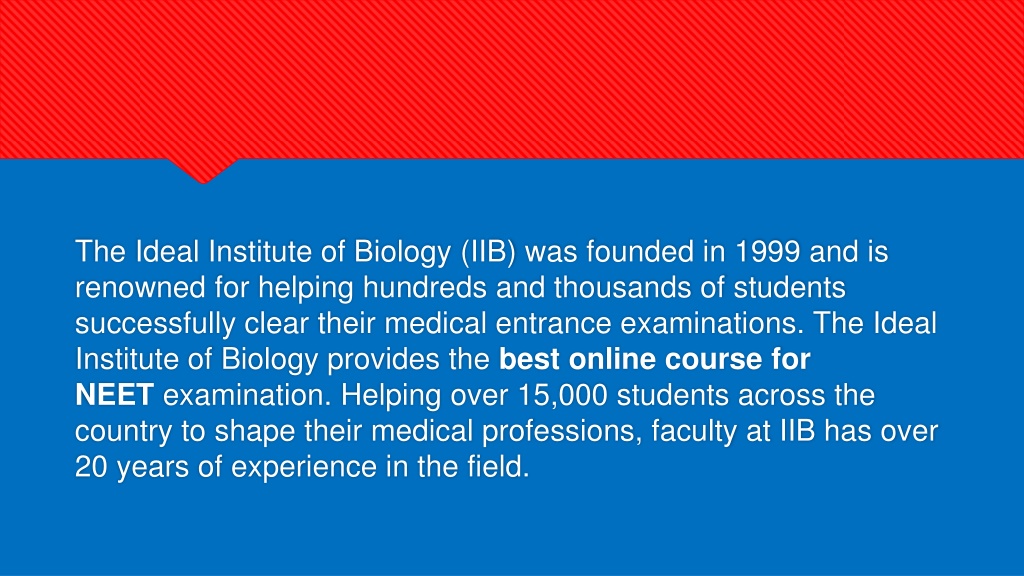 The Ideal Institute of Biology (IIB) was founded in 1999 and is renowned for helping hundreds and thousands of students successfully clear their medical entrance examinations. The Ideal Institute of Biology provides the best online course for NEET examination. Helping over 15,000 students across the country to shape their medical professions, faculty at IIB has over 20 years of experience in the field.